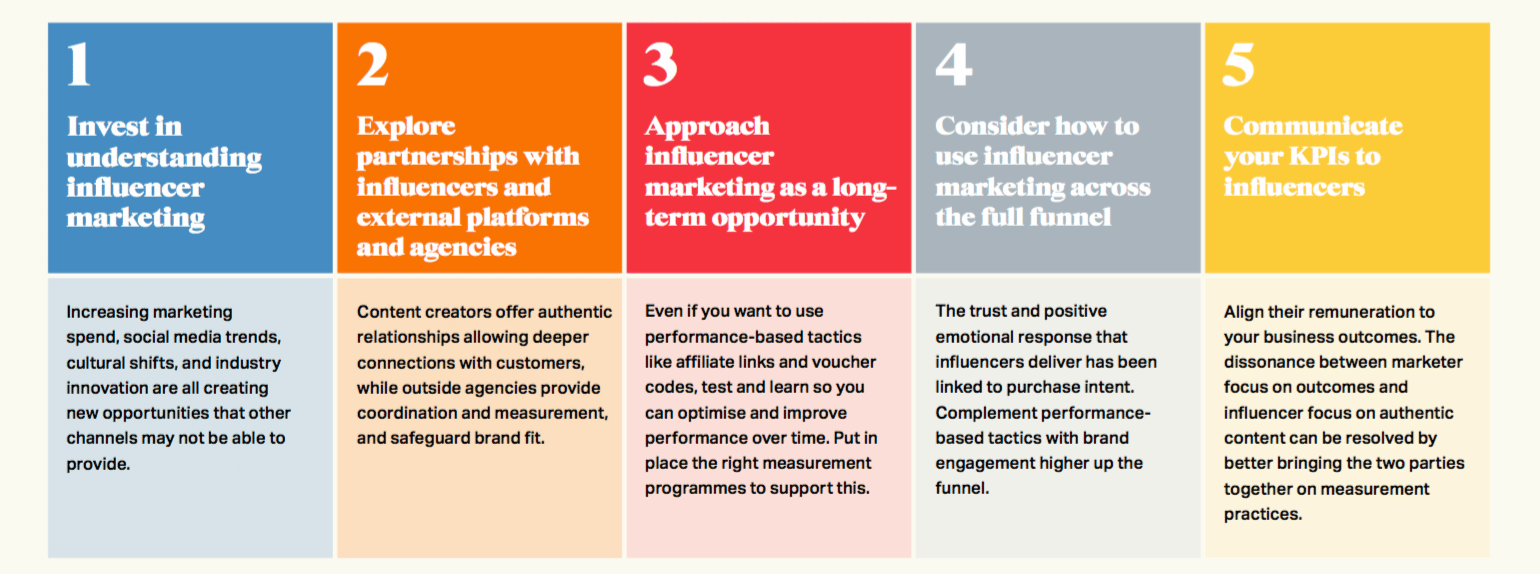 1

Invest in understanding influencer marketing

Increasing marketing spend, social media trends, cultural shifts, and industry innovation are all creating new opportunities that other channels may not be able to provide.

2

Explore partnerships with influencers and external platforms and agencies

Content creators offer authentic relationships allowing deeper connections with customers, while outside agencies provide coordination and measurement, and safeguard brand fit.

3

Approach influencer marketing as a long-term opportunity

Even if you want to use performance-based tactics like affiliate links and voucher codes, test and learn so you can optimise and improve performance over time. Put in place the right measurement programmes to support this.

4

Consider how to use influencer marketing across the full funnel

The trust and positive emotional response that influencers deliver has been linked to purchase intent. Complement performance-based tactics with brand engagement higher up the funnel.

5

Communicate your KPIs to influencers

Align their remuneration to your business outcomes. The dissonance between marketer focus on outcomes and influencer focus on authentic content can be resolved by better bringing the two parties together on measurement practices.